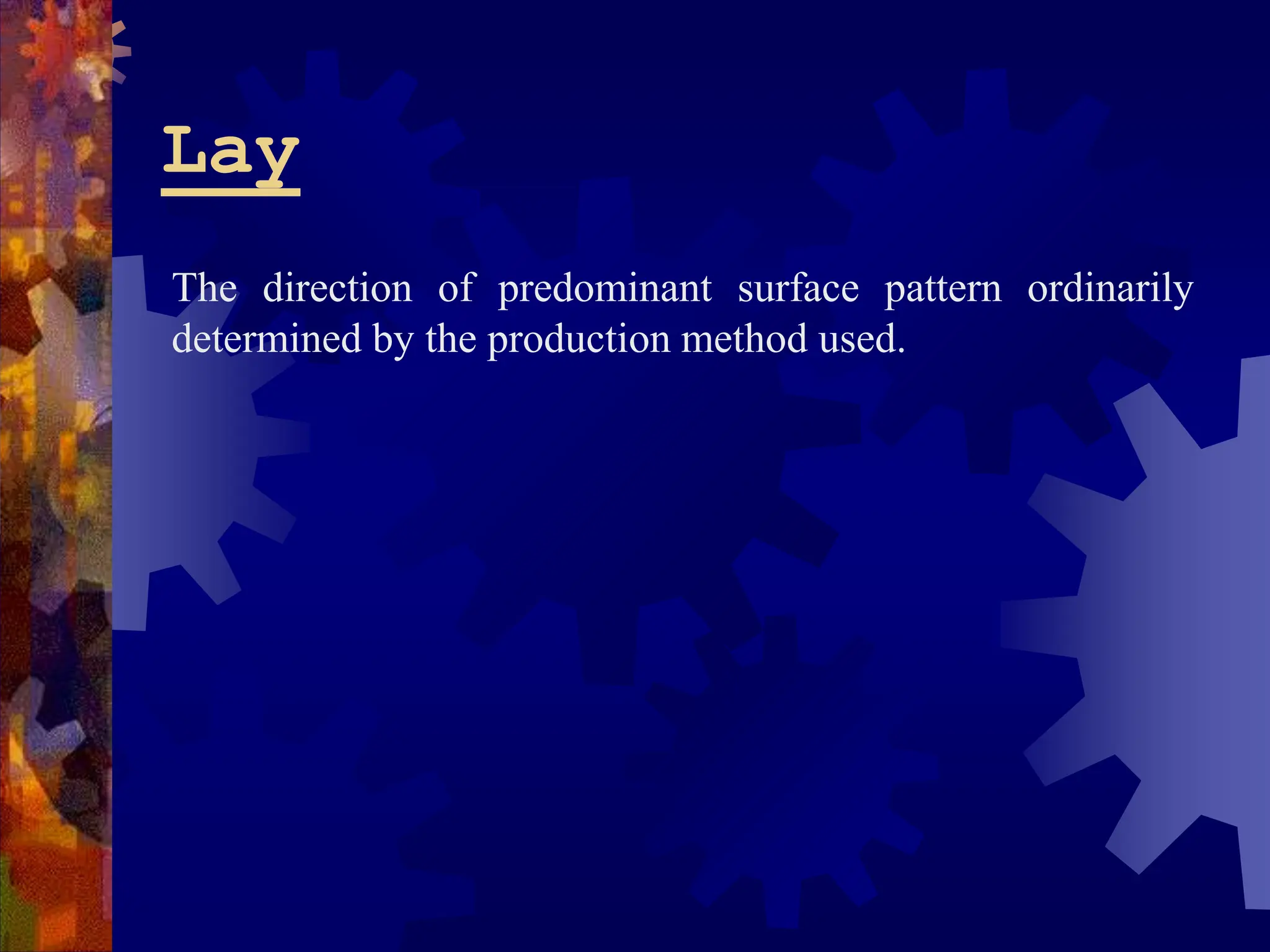 Lay

The direction of predominant surface pattern ordinarily determined by the production method used.